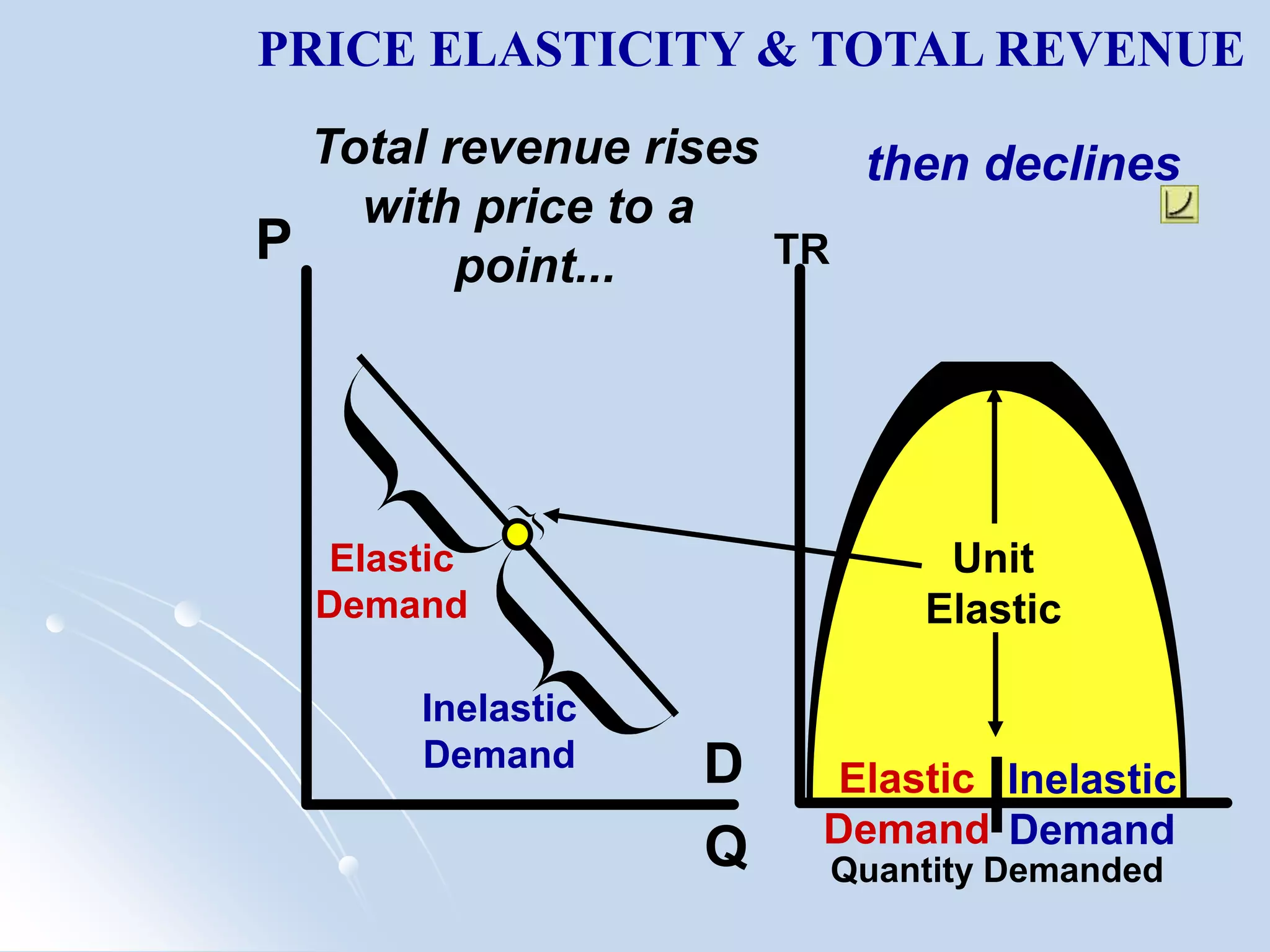 PRICE ELASTICITY & TOTAL REVENUE

Total revenue rises with price to a point...

then declines

P

TR

Elastic Demand

Inelastic Demand

D

Q

Unit Elastic

Elastic Demand

Inelastic Demand

Quantity Demanded